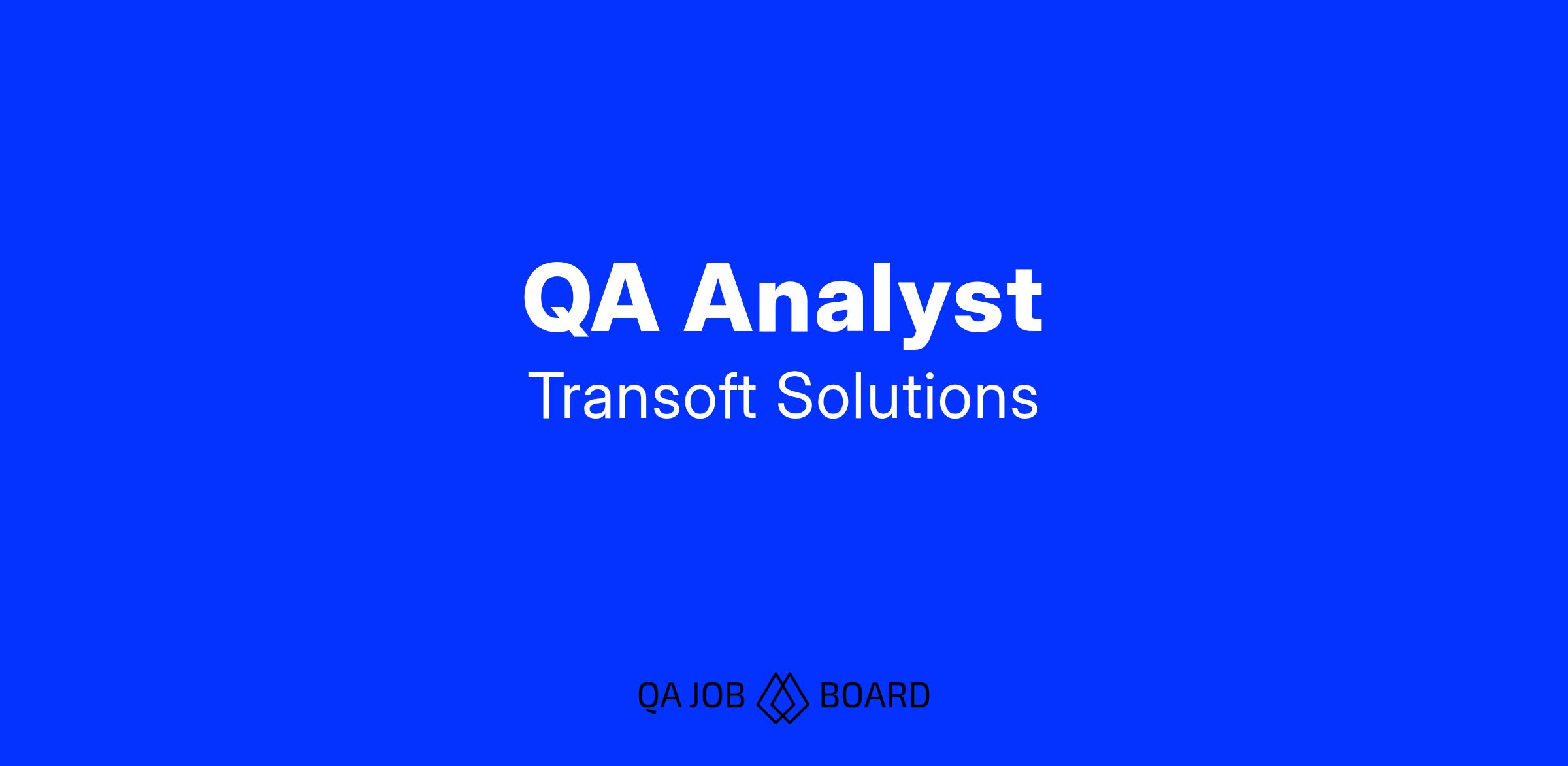 QA Analyst
Transoft Solutions

QA JOB BOARD